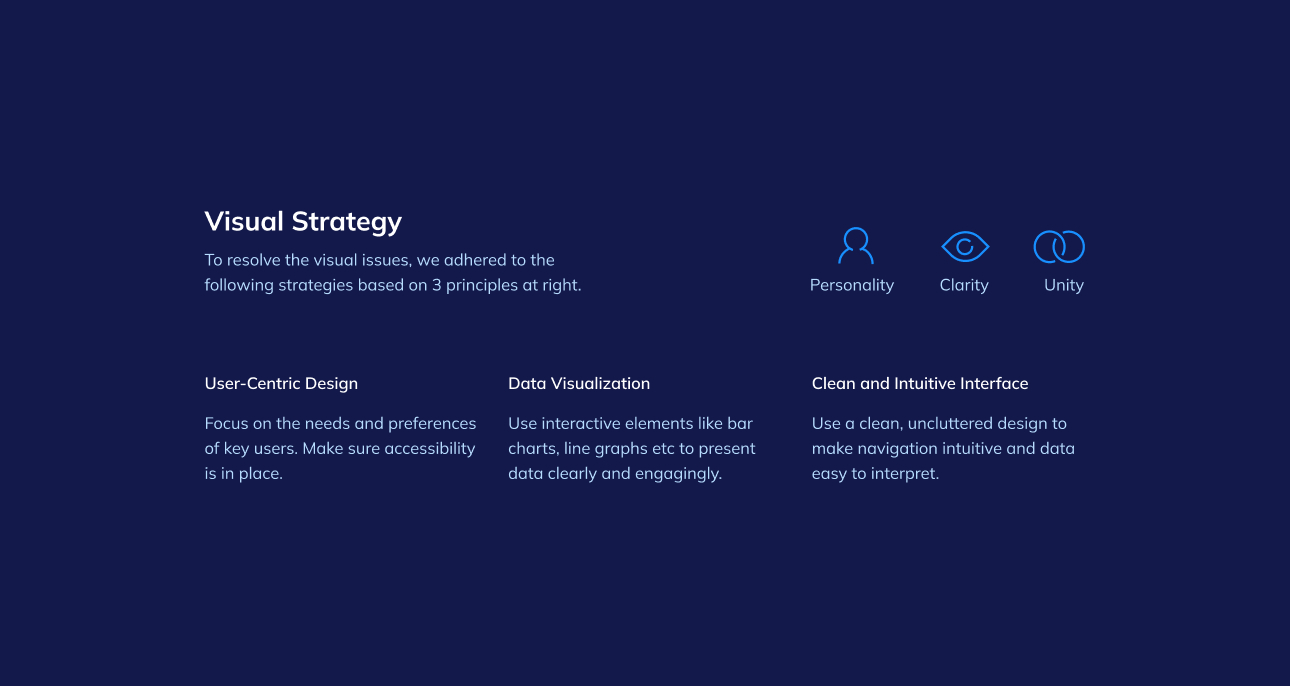 Visual Strategy

To resolve the visual issues, we adhered to the following strategies based on 3 principles at right.

Personality

Clarity

Unity

User-Centric Design

Focus on the needs and preferences of key users. Make sure accessibility is in place.

Data Visualization

Use interactive elements like bar charts, line graphs etc to present data clearly and engagingly.

Clean and Intuitive Interface

Use a clean, uncluttered design to make navigation intuitive and data easy to interpret.